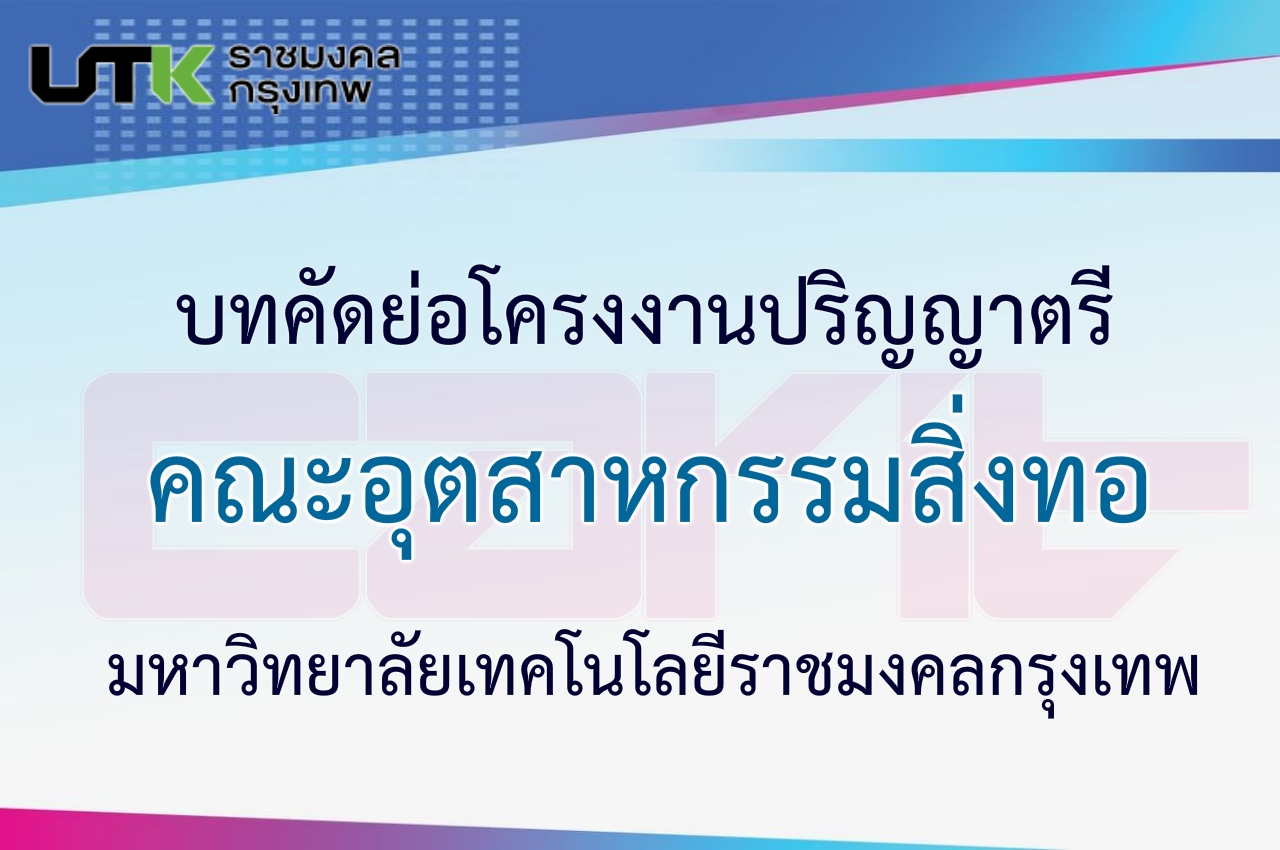 UTK ราชมงคล กรุงเทพ

บทคัดย่อโครงงานปริญญาตรี

คณะอุตสาหกรรมสิ่งทอ

มหาวิทยาลัยเทคโนโลยีราชมงคลกรุงเทพ